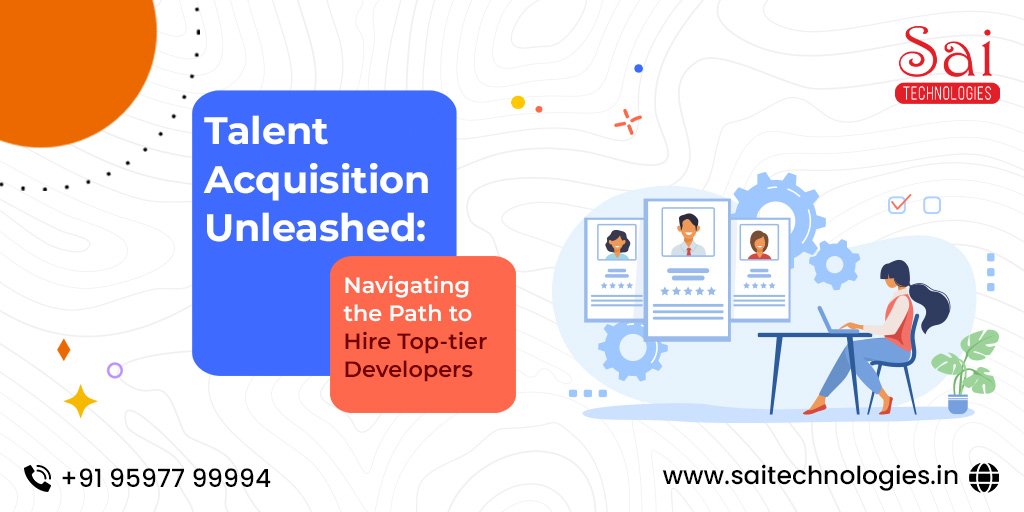 Sai
TECHNOLOGIES

Talent Acquisition Unleashed:

Navigating the Path to Hire Top-tier Developers

+91 95977 99994

www.saitechnologies.in